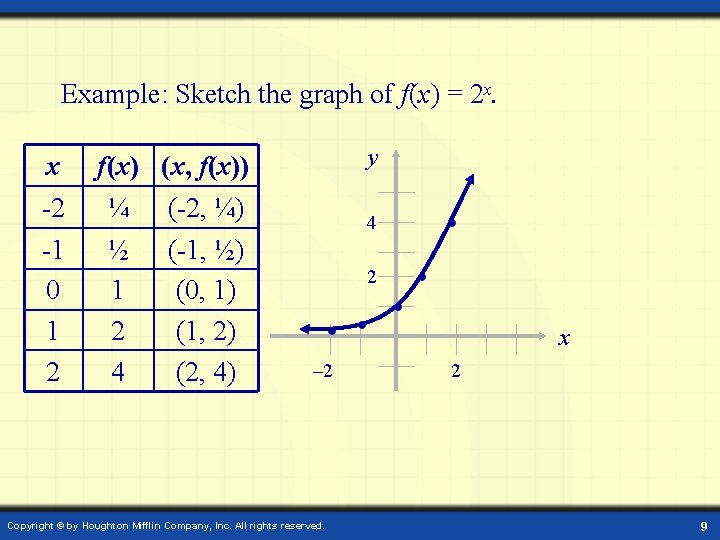 Example: Sketch the graph of $f(x) = 2^x$.

| $x$ | $f(x)$ | $(x, f(x))$ |
|---|---|---|
| -2 | ¼ | (-2, ¼) |
| -1 | ½ | (-1, ½) |
| 0 | 1 | (0, 1) |
| 1 | 2 | (1, 2) |
| 2 | 4 | (2, 4) |

$y$
4
2
–2
2
$x$

Copyright © by Houghton Mifflin Company, Inc. All rights reserved.

9